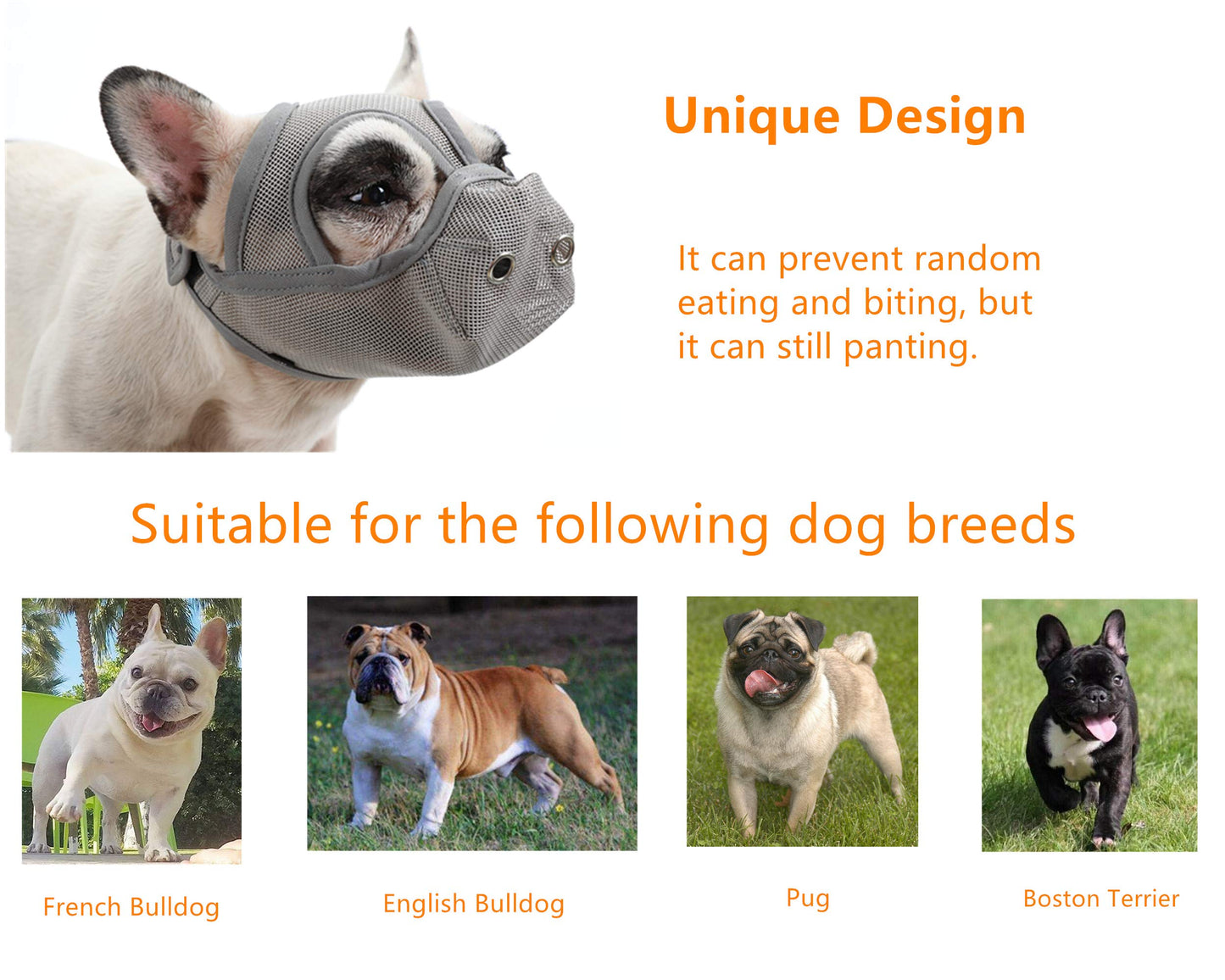 Unique Design

It can prevent random eating and biting, but it can still panting.

Suitable for the following dog breeds

French Bulldog

English Bulldog

Pug

Boston Terrier